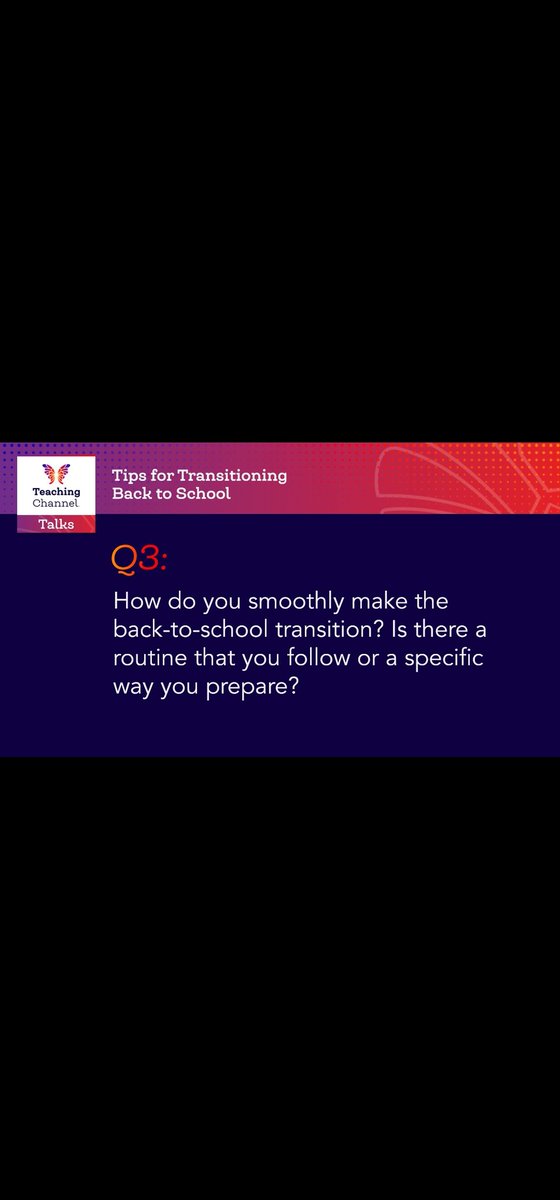 Teaching Channel
Talks

Tips for Transitioning Back to School

Q3:

How do you smoothly make the back-to-school transition? Is there a routine that you follow or a specific way you prepare?